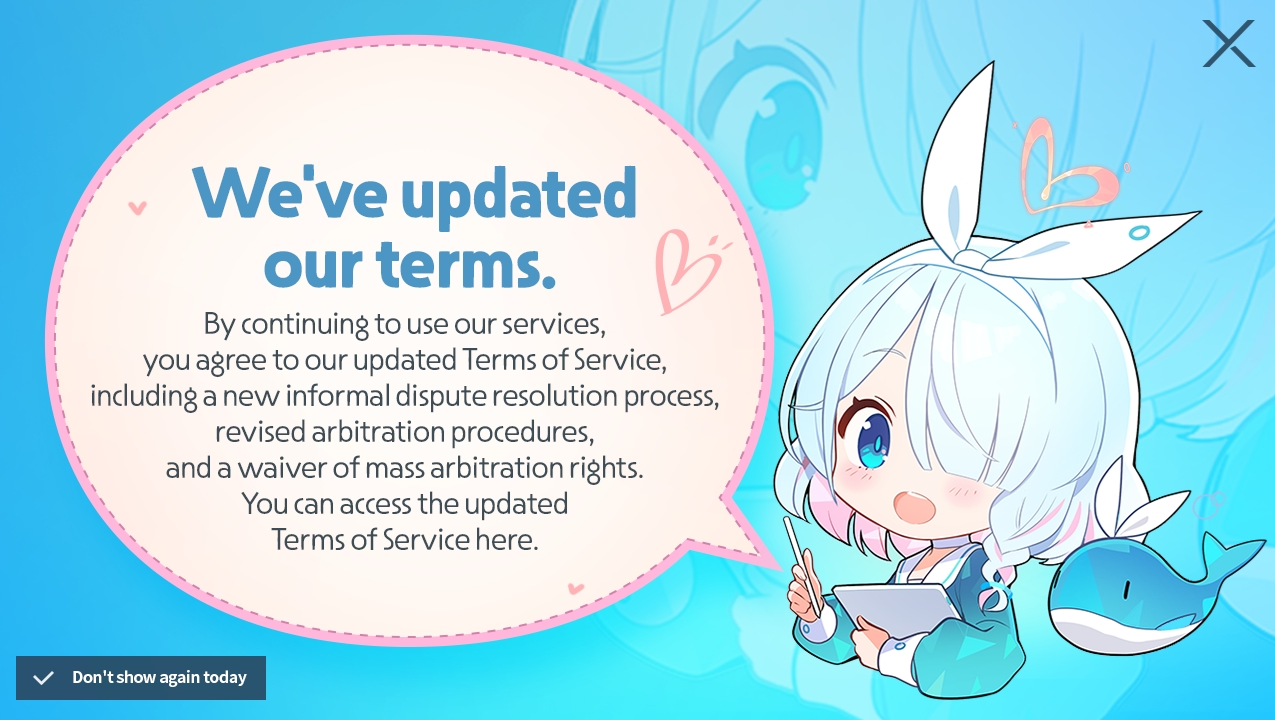 We've updated our terms.

By continuing to use our services, you agree to our updated Terms of Service, including a new informal dispute resolution process, revised arbitration procedures, and a waiver of mass arbitration rights. You can access the updated Terms of Service here.

Don't show again today